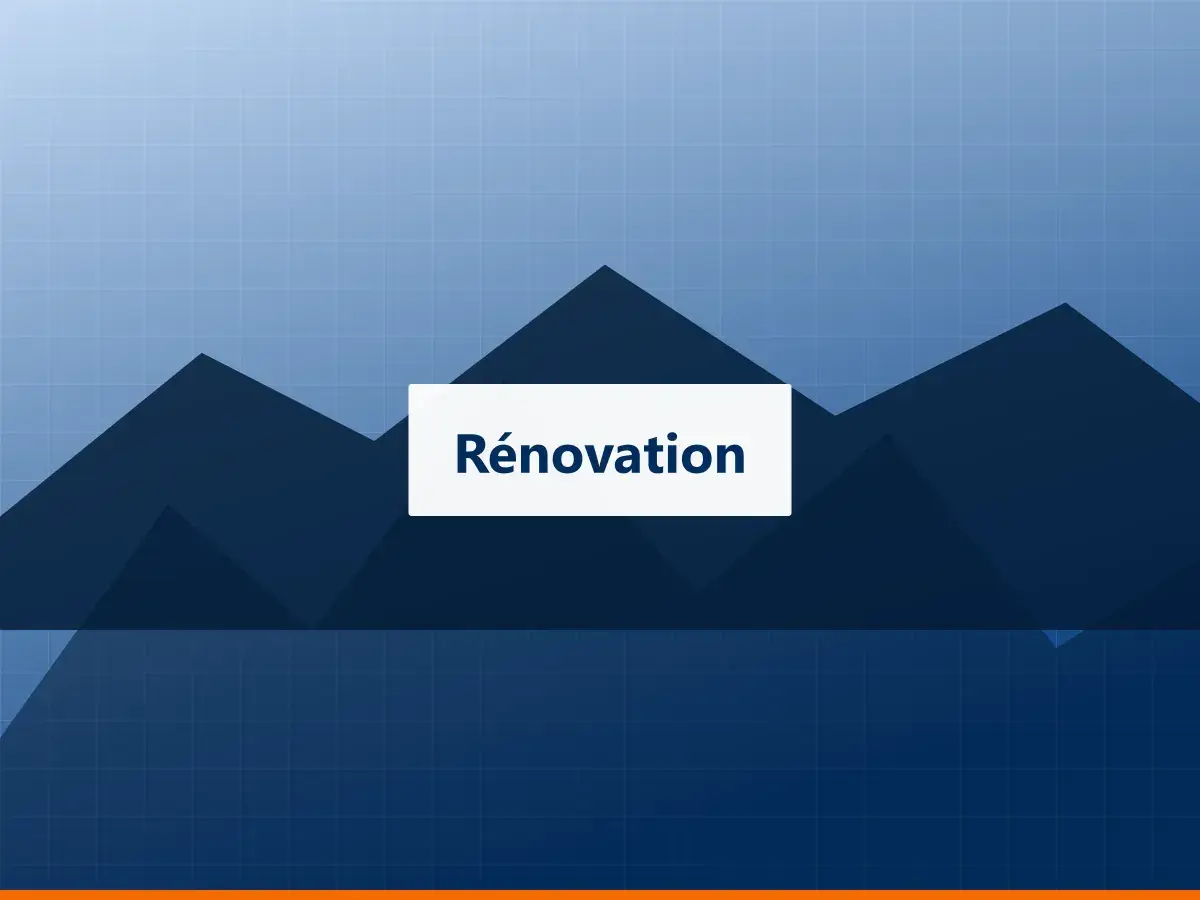 Rénovation